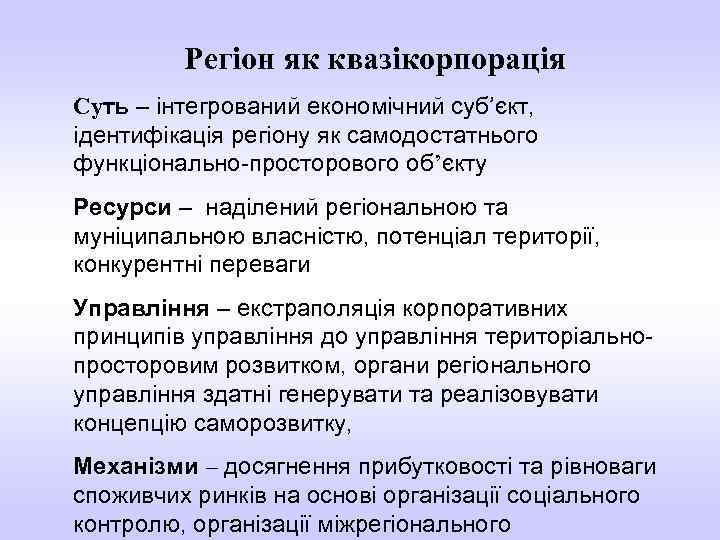 Регіон як квазікорпорація

Суть – інтегрований економічний суб’єкт, ідентифікація регіону як самодостатнього функціонально-просторового об’єкту

Ресурси – наділений регіональною та муніципальною власністю, потенціал території, конкурентні переваги

Управління – екстраполяція корпоративних принципів управління до управління територіально-просторовим розвитком, органи регіонального управління здатні генерувати та реалізовувати концепцію саморозвитку,

Механізми – досягнення прибутковості та рівноваги споживчих ринків на основі організації соціального контролю, організації міжрегіонального